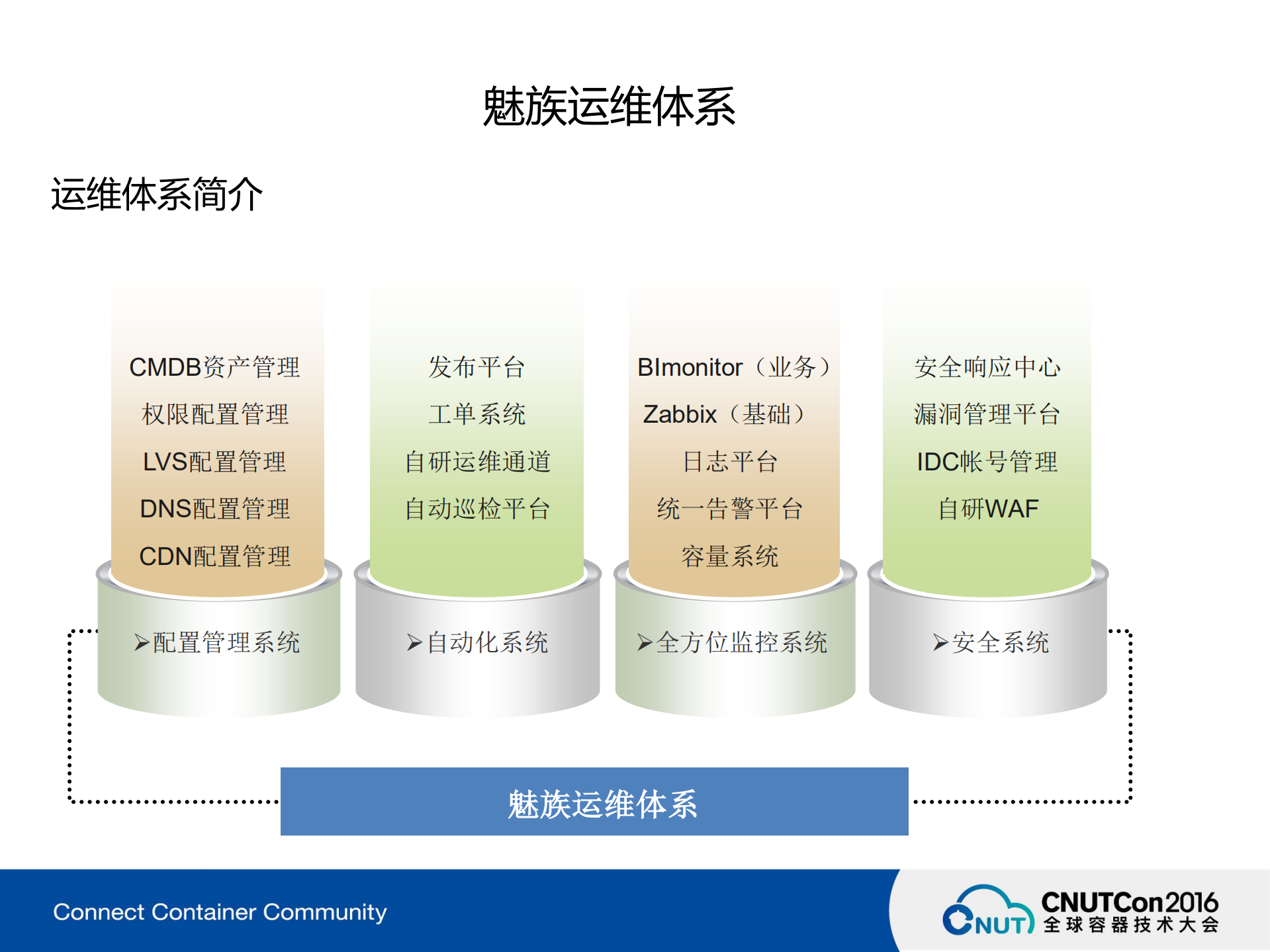 魅族运维体系

运维体系简介

CMDB资产管理
权限配置管理
LVS配置管理
DNS配置管理
CDN配置管理

➢配置管理系统

发布平台
工单系统
自研运维通道
自动巡检平台

➢自动化系统

BImonitor（业务）
Zabbix（基础）
日志平台
统一告警平台
容量系统

➢全方位监控系统

安全响应中心
漏洞管理平台
IDC帐号管理
自研WAF

➢安全系统

魅族运维体系

Connect Container Community

CNUT CNUTCon2016 全球容器技术大会